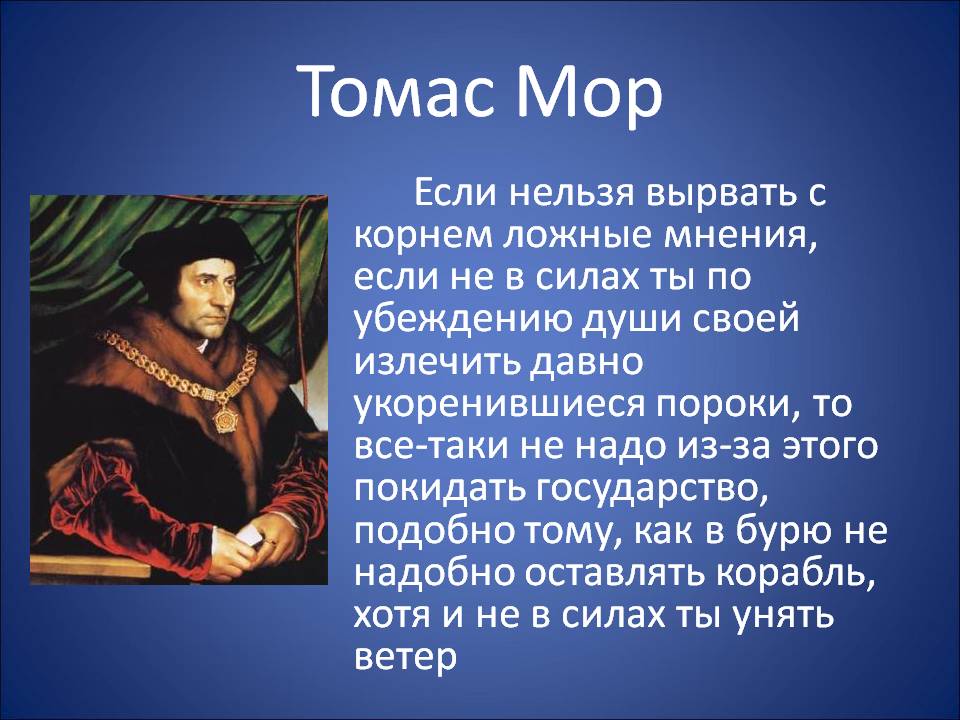 Томас Мор

Если нельзя вырвать с корнем ложные мнения, если не в силах ты по убеждению души своей излечить давно укоренившиеся пороки, то все-таки не надо из-за этого покидать государство, подобно тому, как в бурю не надобно оставлять корабль, хотя и не в силах ты унять ветер